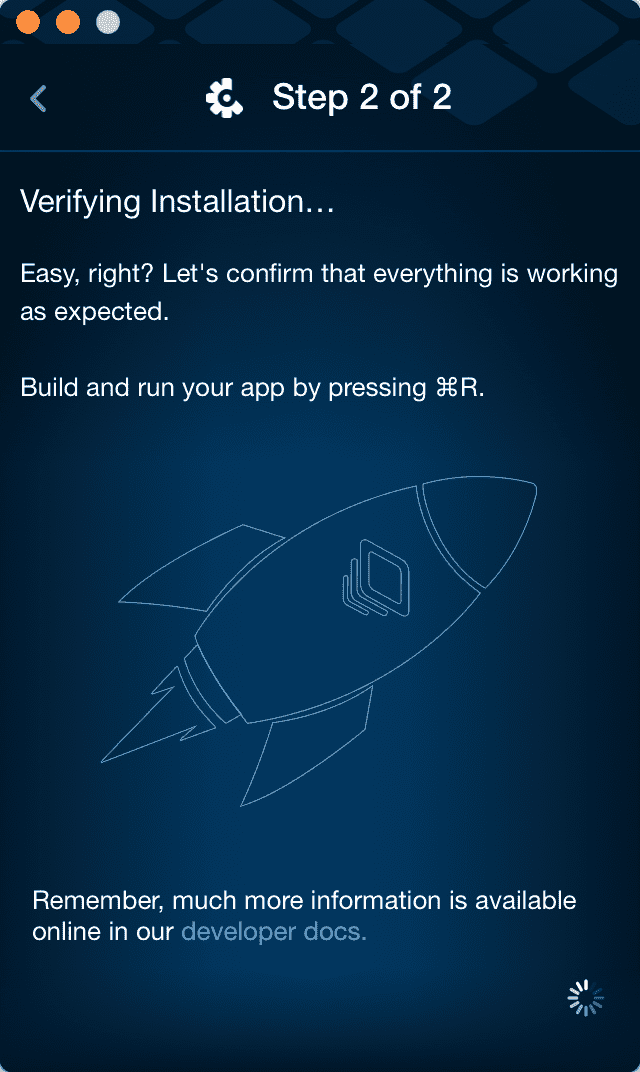 Step 2 of 2

Verifying Installation…

Easy, right? Let's confirm that everything is working as expected.

Build and run your app by pressing ⌘R.

Remember, much more information is available online in our developer docs.